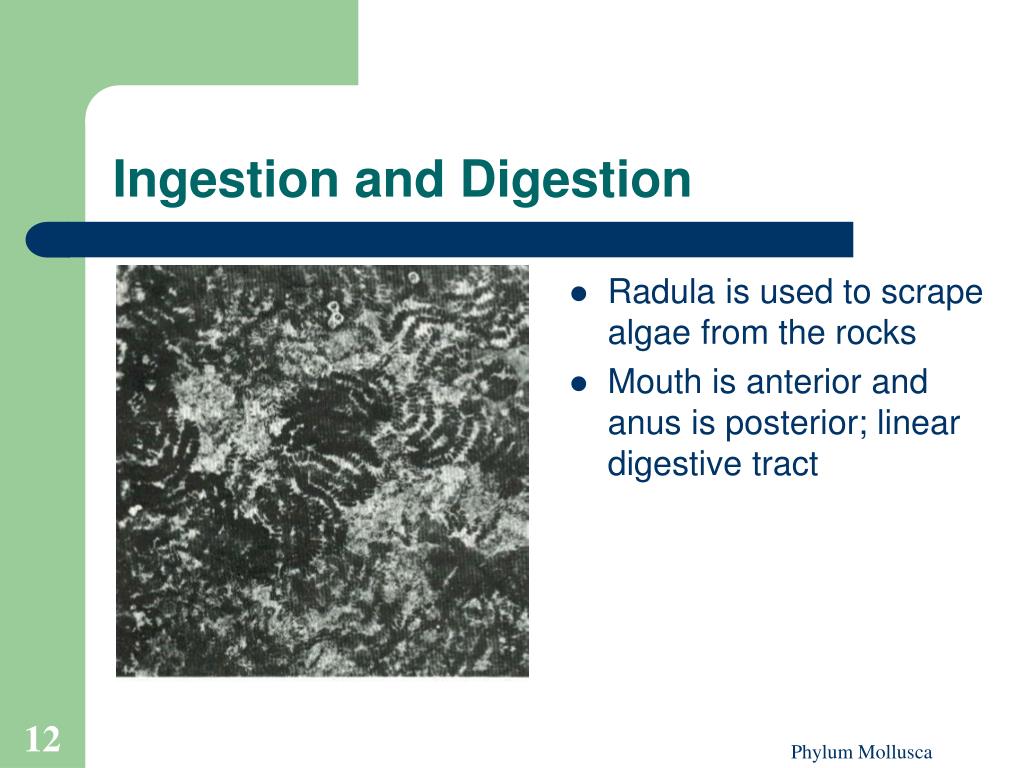 Ingestion and Digestion

- Radula is used to scrape algae from the rocks
- Mouth is anterior and anus is posterior; linear digestive tract

12

Phylum Mollusca